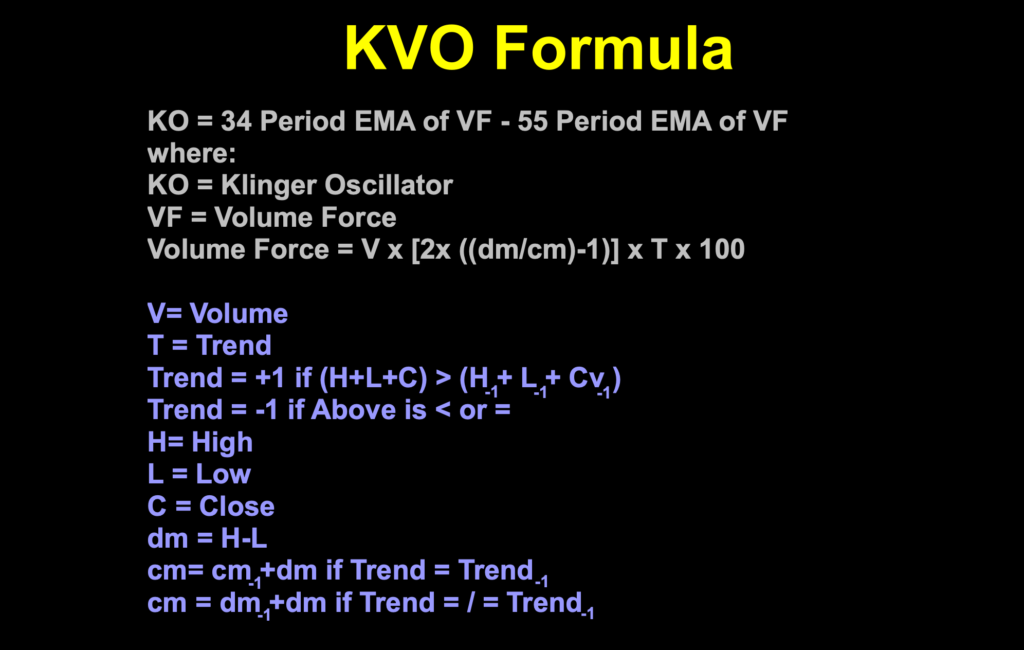 KVO Formula

KO = 34 Period EMA of VF - 55 Period EMA of VF
where:
KO = Klinger Oscillator
VF = Volume Force
Volume Force = V x [2x ((dm/cm)-1)] x T x 100

V= Volume
T = Trend
Trend = +1 if (H+L+C) > ($H_{-1}$+ $L_{-1}$+ $Cv_{-1}$)
Trend = -1 if Above is < or =
H= High
L = Low
C = Close
dm = H-L
cm= $cm_{-1}$+dm if Trend = $Trend_{-1}$
cm = $dm_{-1}$+dm if Trend = / = $Trend_{-1}$